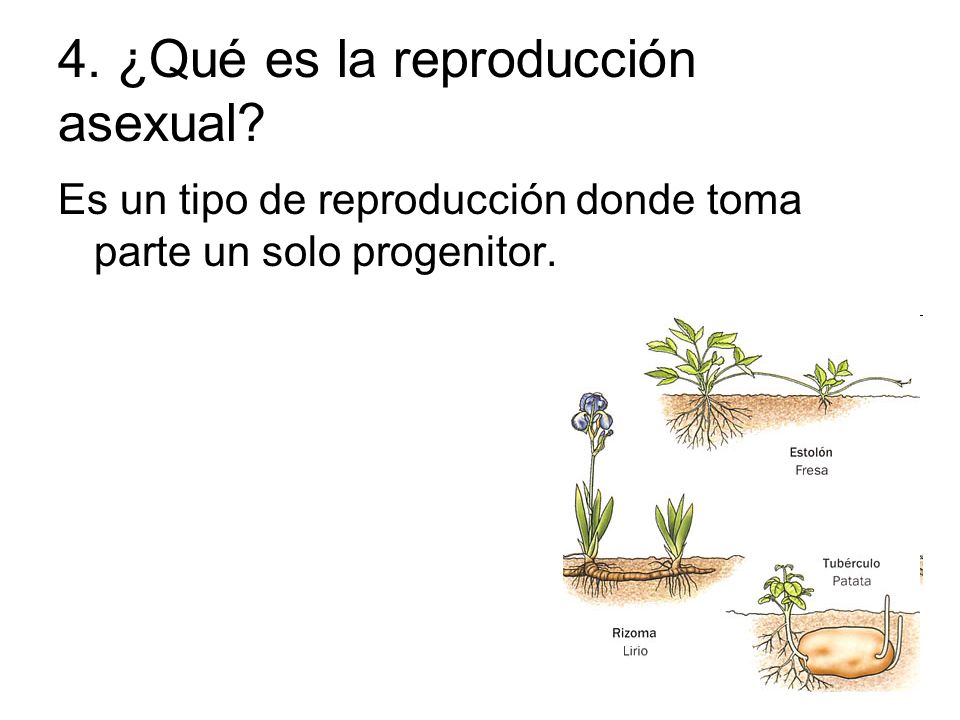 4. ¿Qué es la reproducción asexual?

Es un tipo de reproducción donde toma parte un solo progenitor.

Estolón
Fresa

Tubérculo
Patata

Rizoma
Lirio